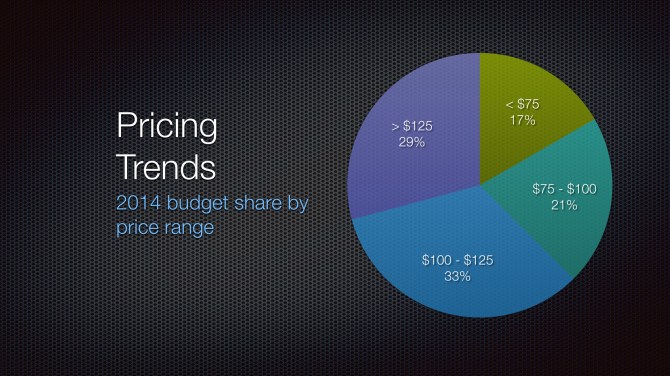 Pricing Trends

2014 budget share by price range

< \$75
17%

\$75 - \$100
21%

\$100 - \$125
33%

> \$125
29%